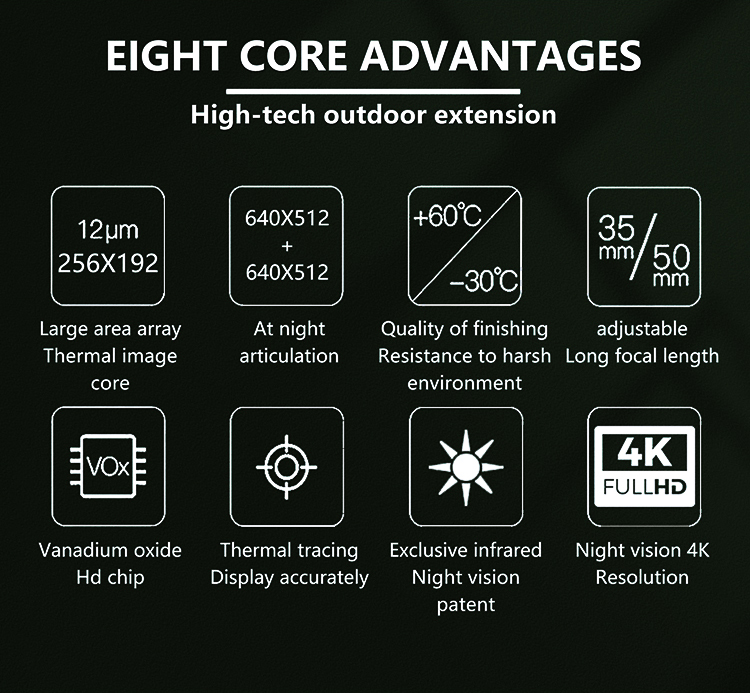 EIGHT CORE ADVANTAGES

High-tech outdoor extension

12μm
256X192

Large area array Thermal image core

640X512
+
640X512

At night articulation

+60℃
-30℃

Quality of finishing Resistance to harsh environment

35 mm / 50 mm

adjustable Long focal length

VOx

Vanadium oxide Hd chip

Thermal tracing Display accurately

Exclusive infrared Night vision patent

4K
FULLHD

Night vision 4K Resolution